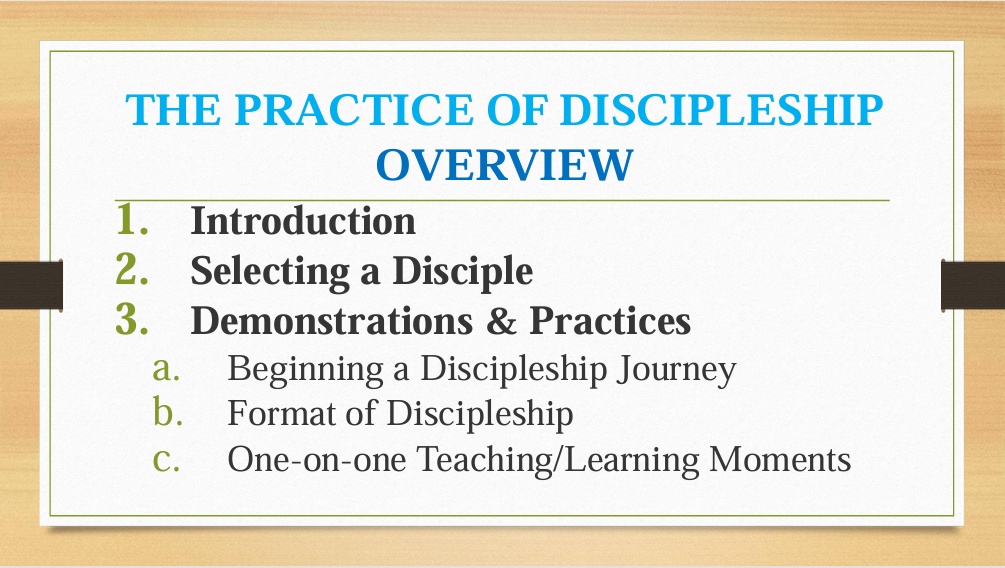 THE PRACTICE OF DISCIPLESHIP
OVERVIEW

1. Introduction
2. Selecting a Disciple
3. Demonstrations & Practices
a. Beginning a Discipleship Journey
b. Format of Discipleship
c. One-on-one Teaching/Learning Moments